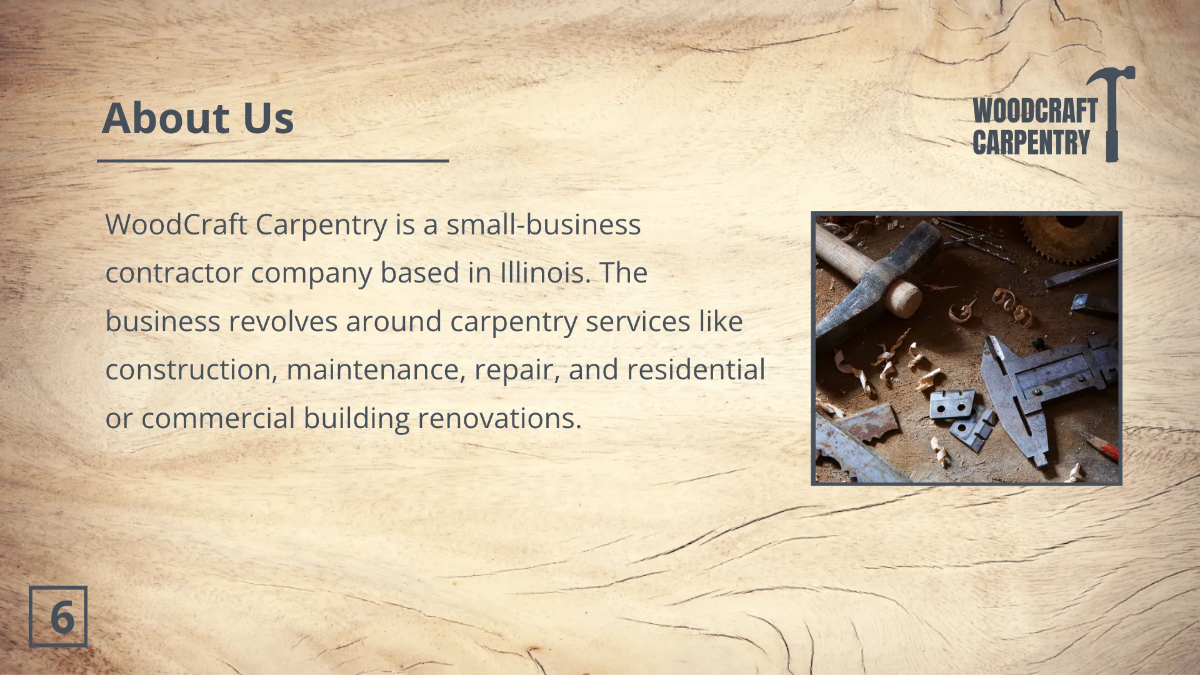 About Us

WOODCRAFT
CARPENTRY

WoodCraft Carpentry is a small-business contractor company based in Illinois. The business revolves around carpentry services like construction, maintenance, repair, and residential or commercial building renovations.

6